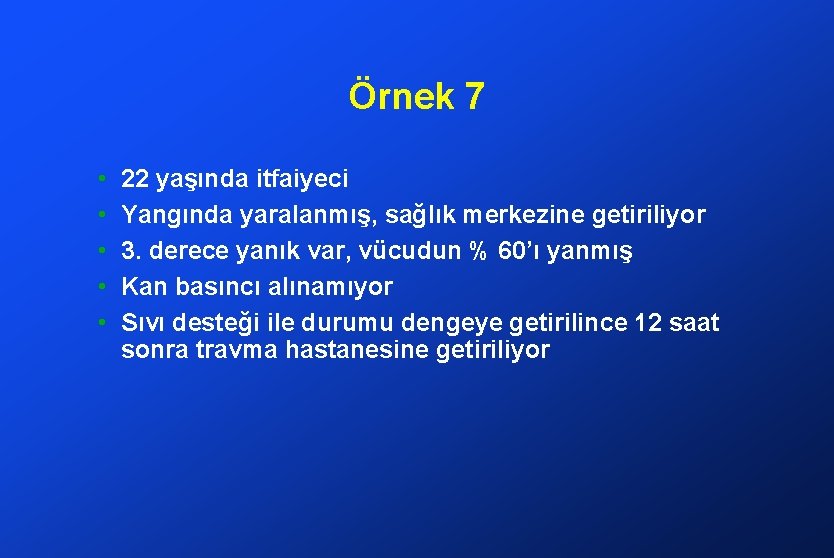 Örnek 7

• 22 yaşında itfaiyeci
• Yangında yaralanmış, sağlık merkezine getiriliyor
• 3. derece yanık var, vücudun % 60'ı yanmış
• Kan basıncı alınamıyor
• Sıvı desteği ile durumu dengeye getirilince 12 saat sonra travma hastanesine getiriliyor